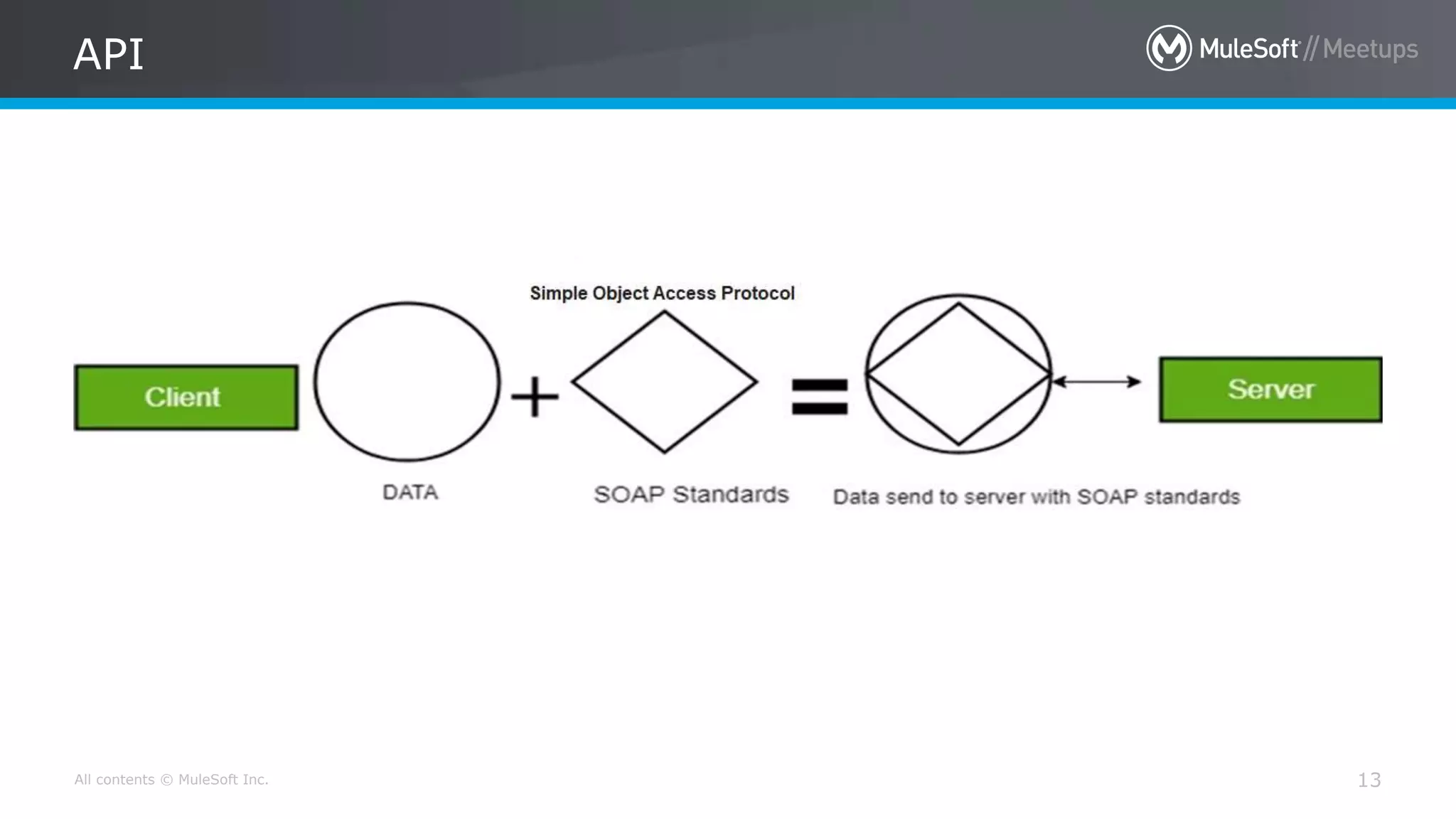 API

MuleSoft // Meetups

Simple Object Access Protocol

Client

+

=

Server

DATA

SOAP Standards

Data send to server with SOAP standards

All contents © MuleSoft Inc.

13